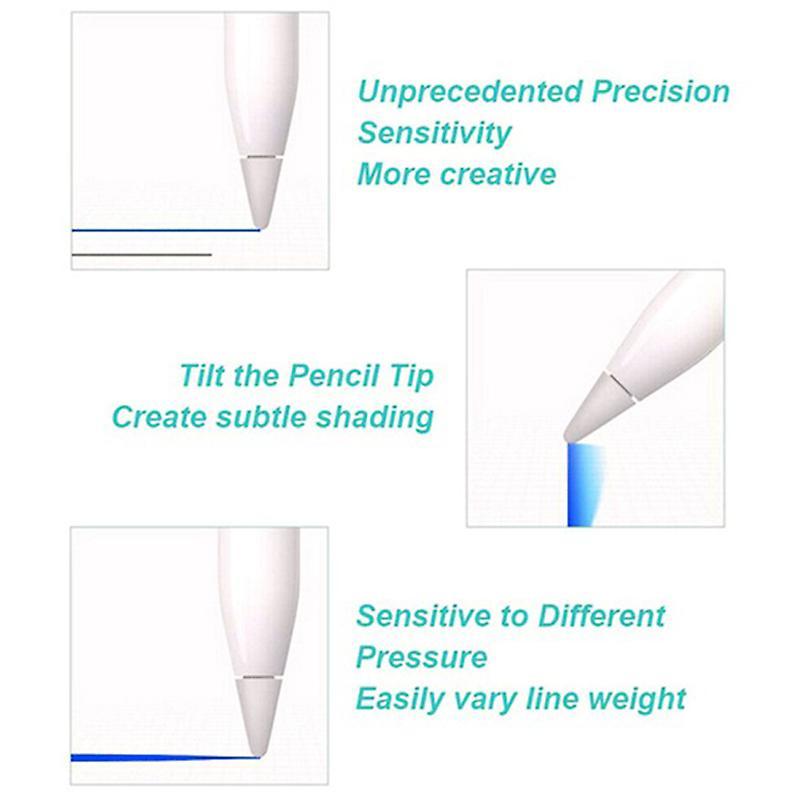 Unprecedented Precision
Sensitivity
More creative

Tilt the Pencil Tip
Create subtle shading

Sensitive to Different Pressure
Easily vary line weight